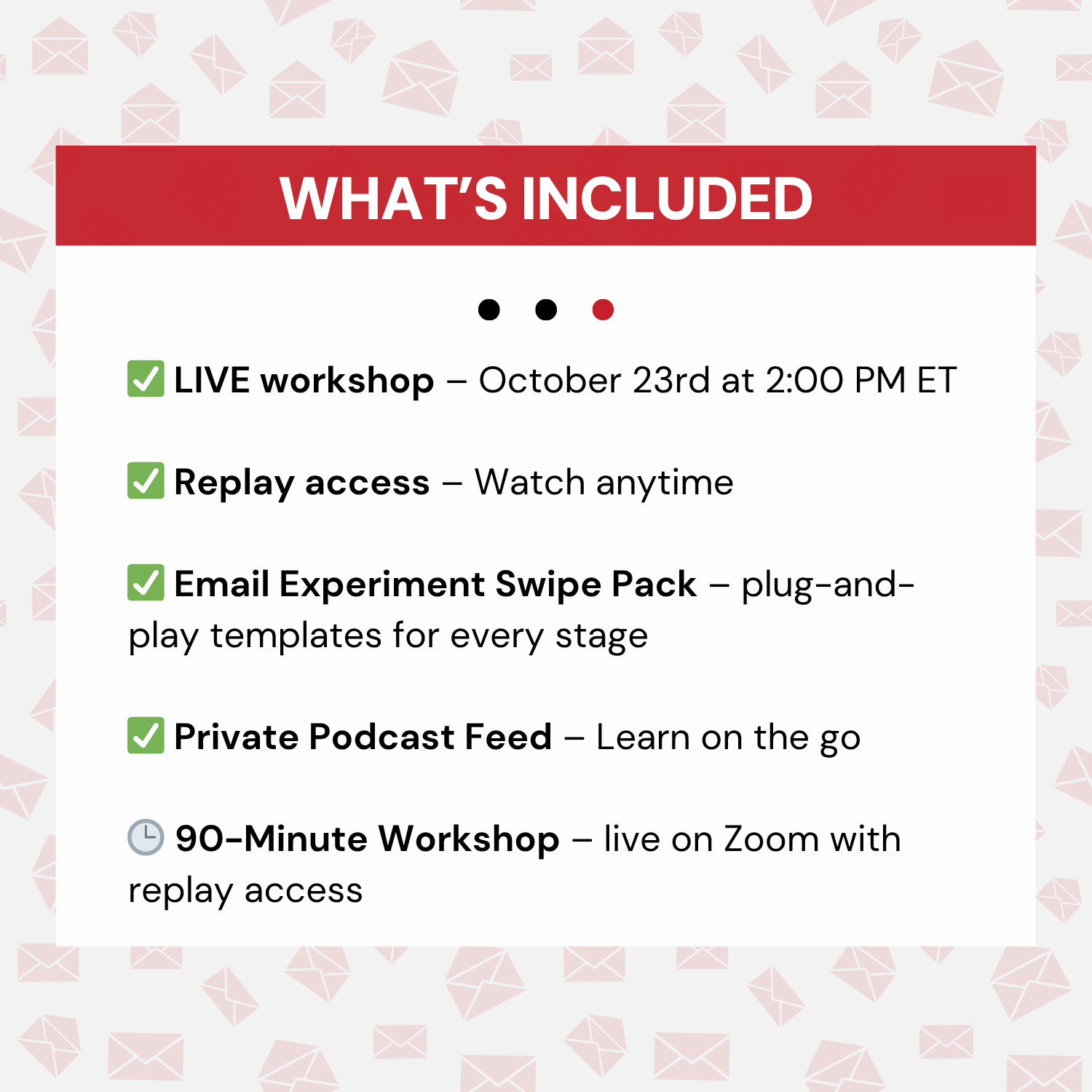 WHAT'S INCLUDED

✅ LIVE workshop – October 23rd at 2:00 PM ET

✅ Replay access – Watch anytime

✅ Email Experiment Swipe Pack – plug-and-play templates for every stage

✅ Private Podcast Feed – Learn on the go

🕒 90-Minute Workshop – live on Zoom with replay access